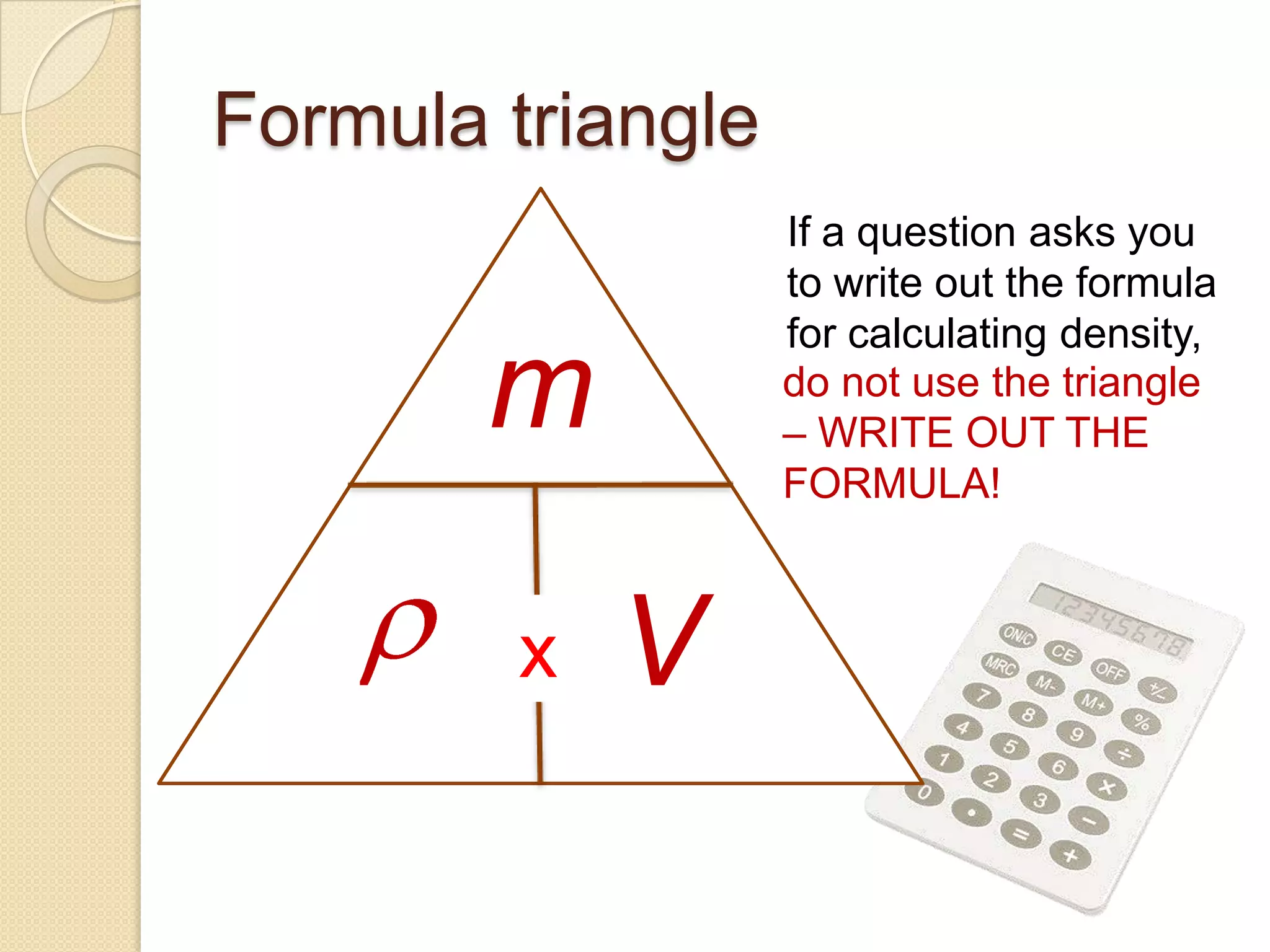 Formula triangle

$m$

$\rho$ x $V$

If a question asks you to write out the formula for calculating density, do not use the triangle – WRITE OUT THE FORMULA!

12345678

ON/C CE OFF +/-
MRC M- M+ %
7 8 9 ÷
4 5 6 ×
1 2 3 −
0 • = +